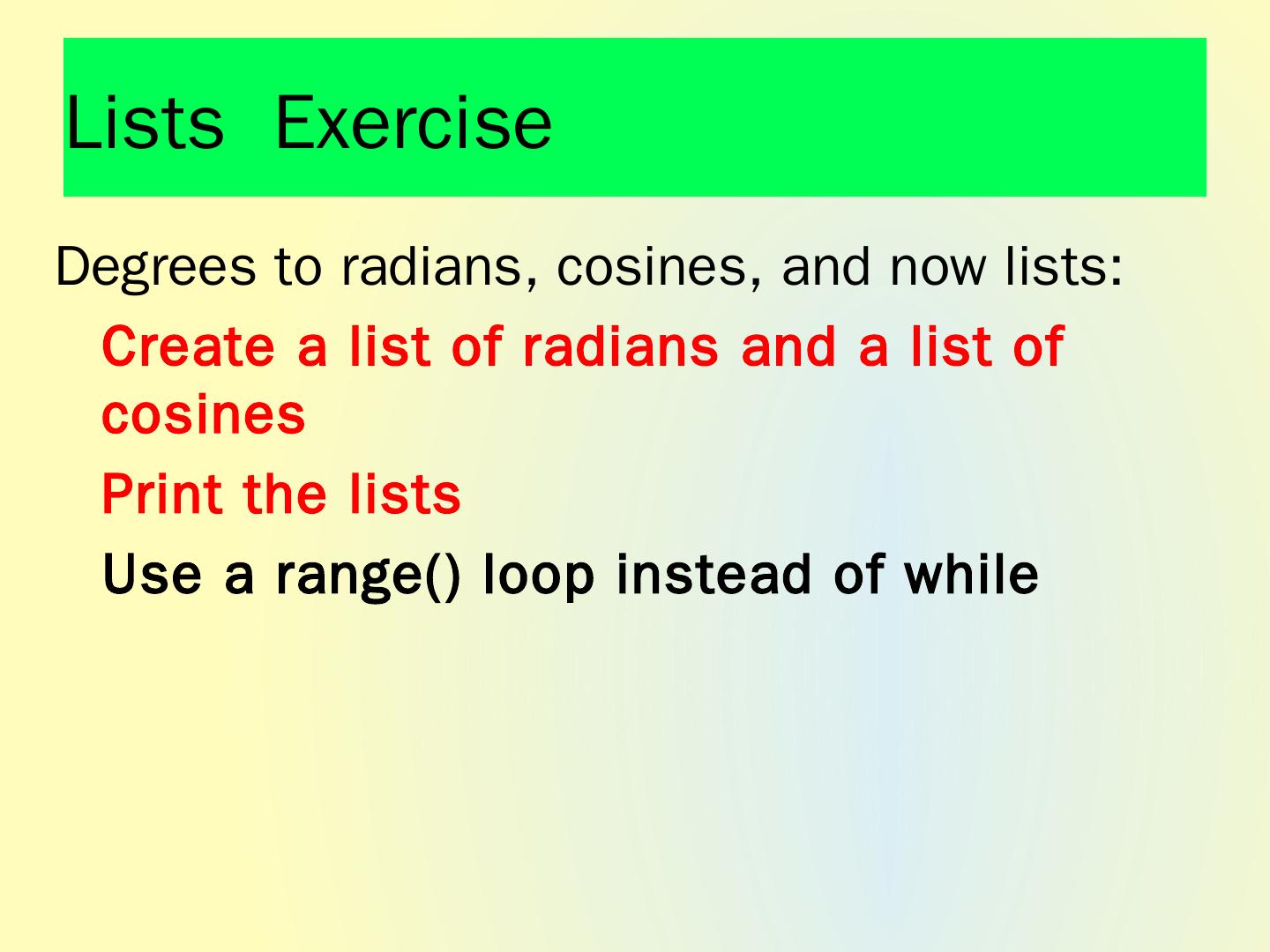 Lists Exercise

Degrees to radians, cosines, and now lists:

Create a list of radians and a list of cosines

Print the lists

Use a range() loop instead of while